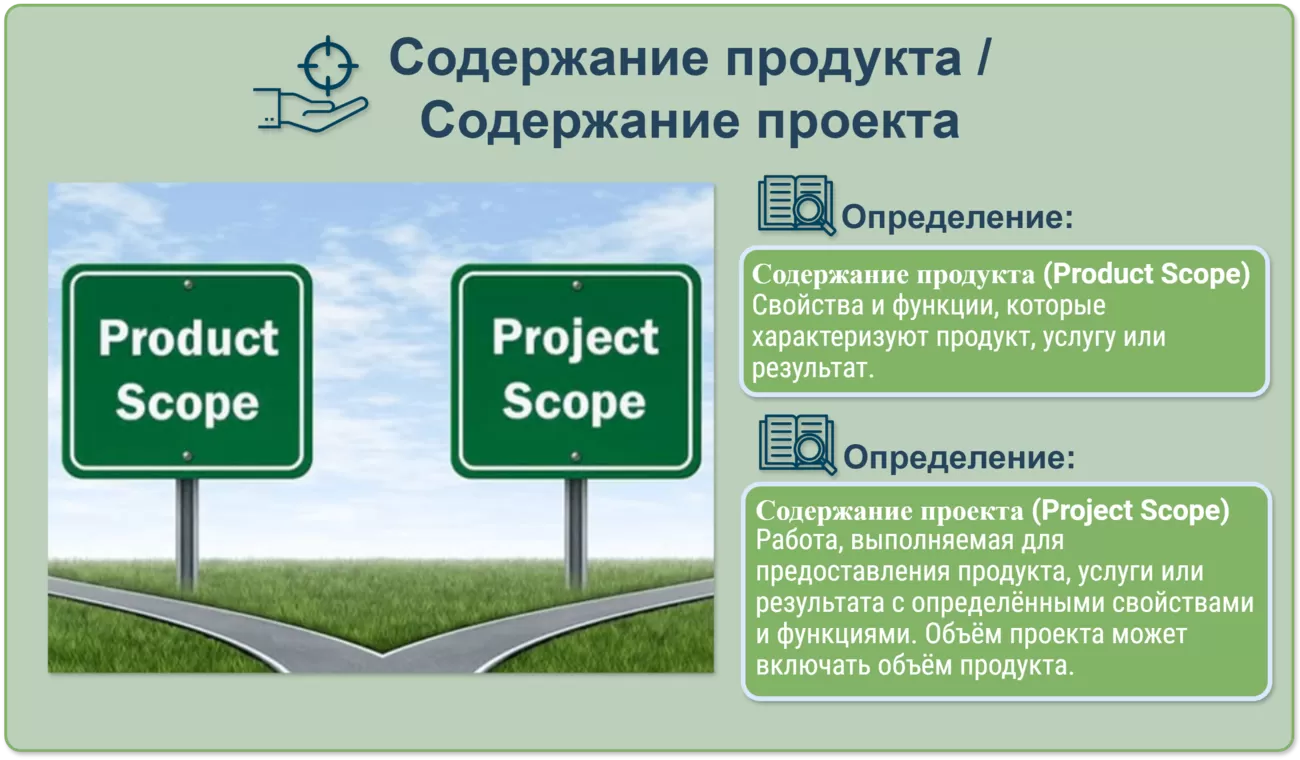 Содержание продукта / Содержание проекта

Product Scope

Project Scope

Определение:

Содержание продукта (Product Scope) Свойства и функции, которые характеризуют продукт, услугу или результат.

Определение:

Содержание проекта (Project Scope) Работа, выполняемая для предоставления продукта, услуги или результата с определёнными свойствами и функциями. Объём проекта может включать объём продукта.